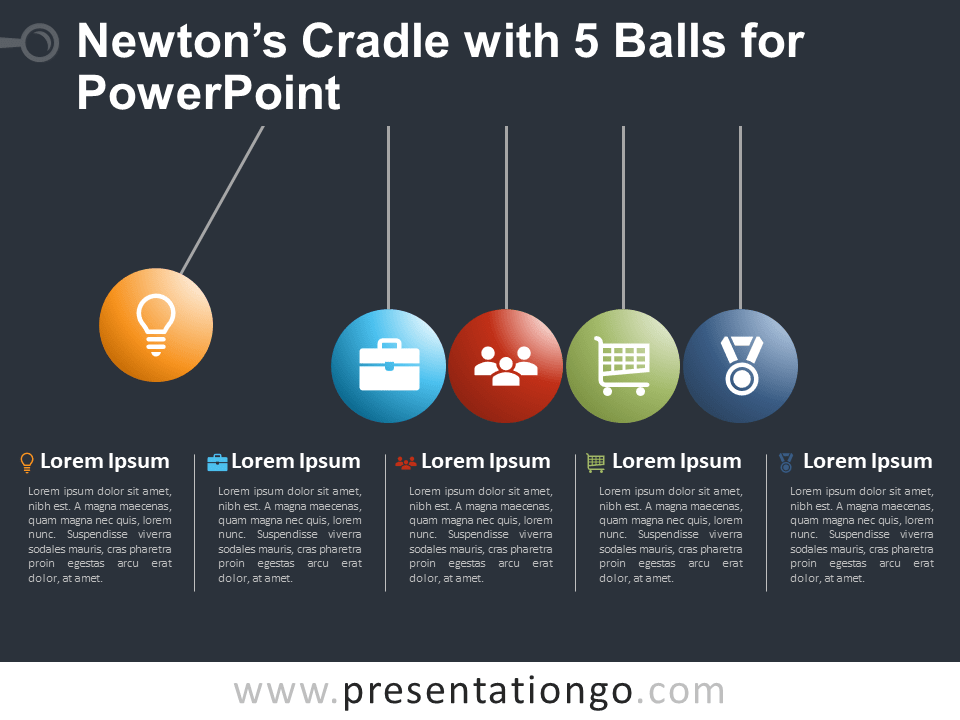 Newton's Cradle with 5 Balls for PowerPoint

Lorem Ipsum

Lorem ipsum dolor sit amet, nibh est. A magna maecenas, quam magna nec quis, lorem nunc. Suspendisse viverra sodales mauris, cras pharetra proin egestas arcu erat dolor, at amet.

Lorem Ipsum

Lorem ipsum dolor sit amet, nibh est. A magna maecenas, quam magna nec quis, lorem nunc. Suspendisse viverra sodales mauris, cras pharetra proin egestas arcu erat dolor, at amet.

Lorem Ipsum

Lorem ipsum dolor sit amet, nibh est. A magna maecenas, quam magna nec quis, lorem nunc. Suspendisse viverra sodales mauris, cras pharetra proin egestas arcu erat dolor, at amet.

Lorem Ipsum

Lorem ipsum dolor sit amet, nibh est. A magna maecenas, quam magna nec quis, lorem nunc. Suspendisse viverra sodales mauris, cras pharetra proin egestas arcu erat dolor, at amet.

Lorem Ipsum

Lorem ipsum dolor sit amet, nibh est. A magna maecenas, quam magna nec quis, lorem nunc. Suspendisse viverra sodales mauris, cras pharetra proin egestas arcu erat dolor, at amet.

www.presentationgo.com